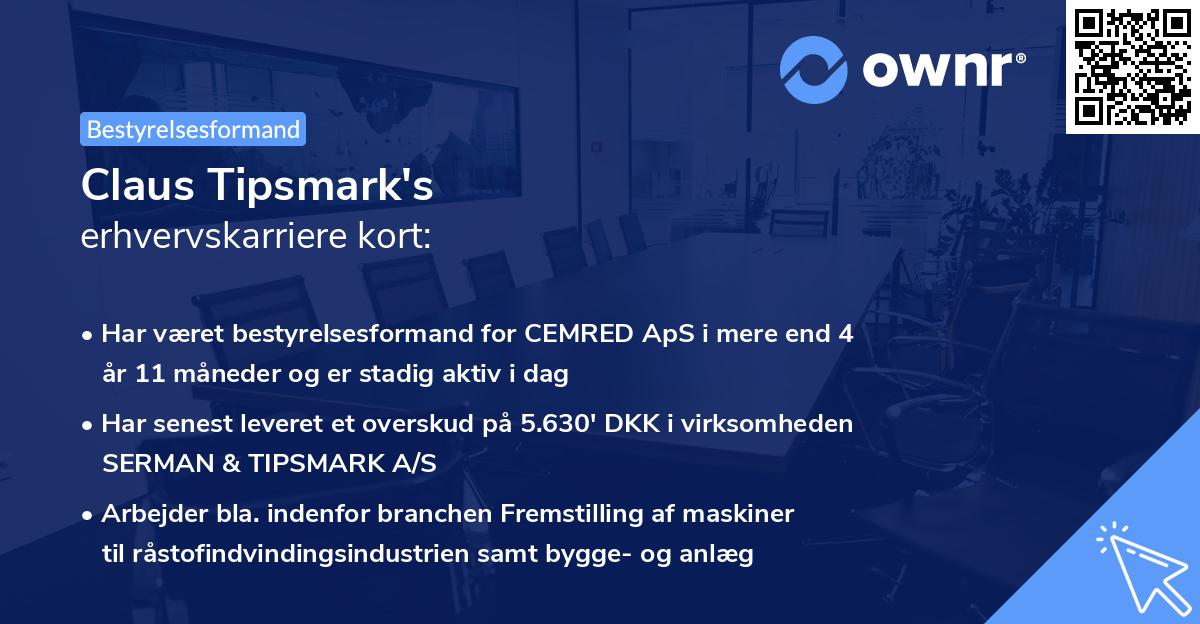 ownr®

Bestyrelsesformand

Claus Tipsmark's
erhvervskarriere kort:

• Har været bestyrelsesformand for CEMRED ApS i mere end 4 år 11 måneder og er stadig aktiv i dag

• Har senest leveret et overskud på 5.630' DKK i virksomheden SERMAN & TIPSMARK A/S

• Arbejder bla. indenfor branchen Fremstilling af maskiner til råstofindvindingsindustrien samt bygge- og anlæg